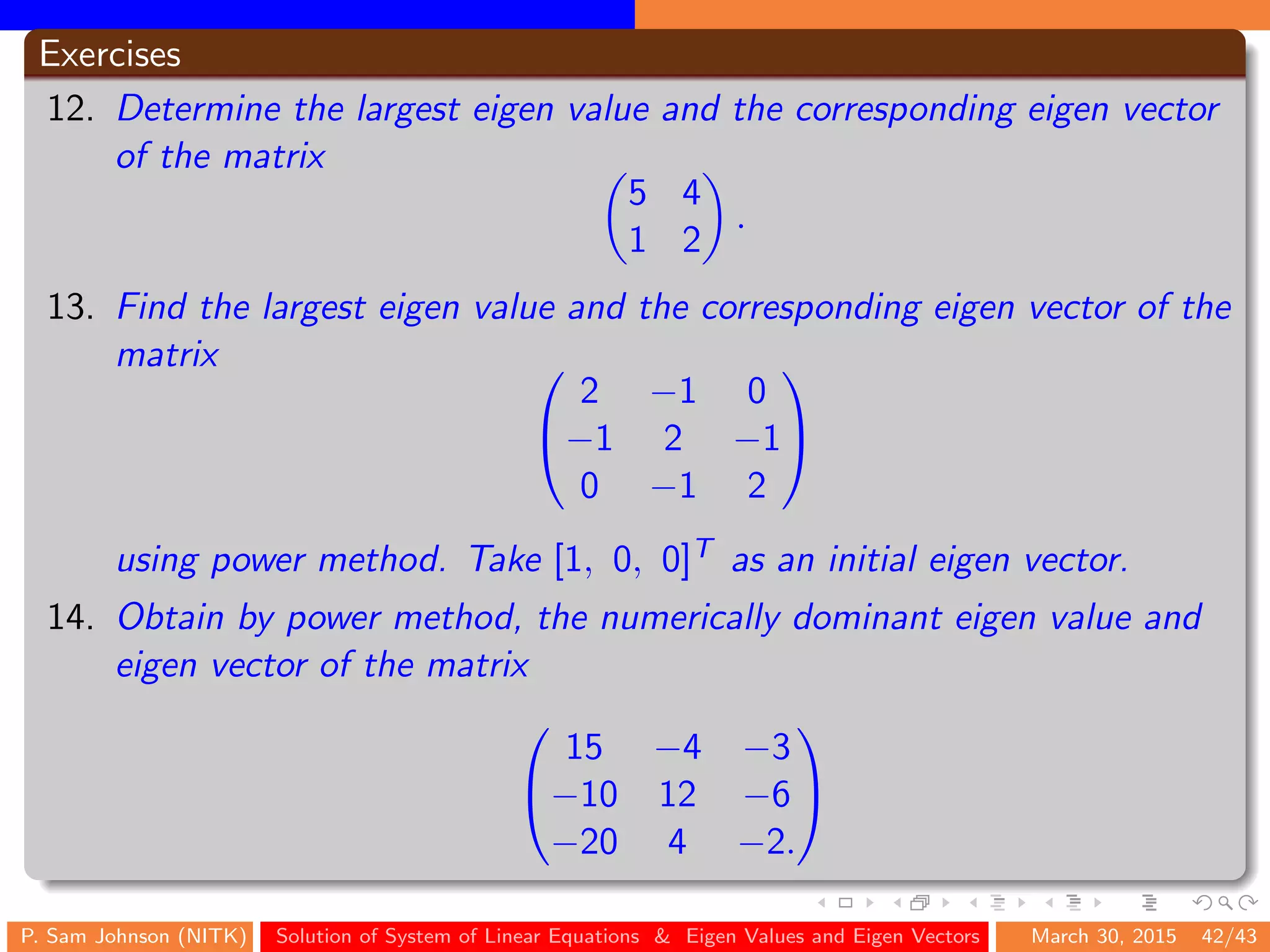 Exercises

12. Determine the largest eigen value and the corresponding eigen vector of the matrix

$$\begin{pmatrix} 5 & 4 \\ 1 & 2 \end{pmatrix}.$$

13. Find the largest eigen value and the corresponding eigen vector of the matrix

$$\begin{pmatrix} 2 & -1 & 0 \\ -1 & 2 & -1 \\ 0 & -1 & 2 \end{pmatrix}$$

using power method. Take $[1, 0, 0]^T$ as an initial eigen vector.

14. Obtain by power method, the numerically dominant eigen value and eigen vector of the matrix

$$\begin{pmatrix} 15 & -4 & -3 \\ -10 & 12 & -6 \\ -20 & 4 & -2. \end{pmatrix}$$

P. Sam Johnson (NITK) Solution of System of Linear Equations & Eigen Values and Eigen Vectors March 30, 2015 42/43